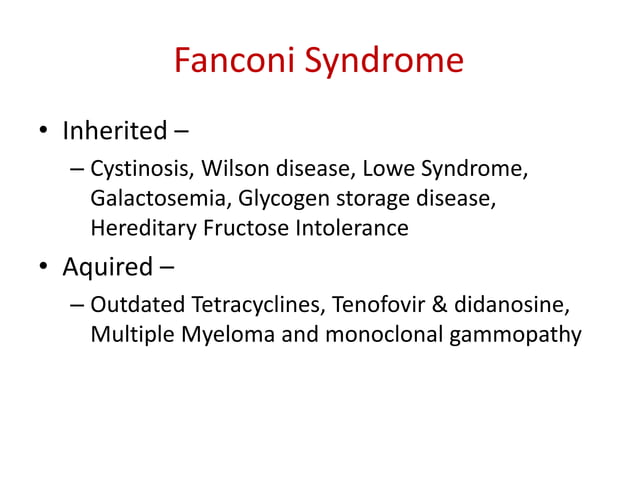 Fanconi Syndrome

• Inherited –
– Cystinosis, Wilson disease, Lowe Syndrome, Galactosemia, Glycogen storage disease, Hereditary Fructose Intolerance

• Aquired –
– Outdated Tetracyclines, Tenofovir & didanosine, Multiple Myeloma and monoclonal gammopathy